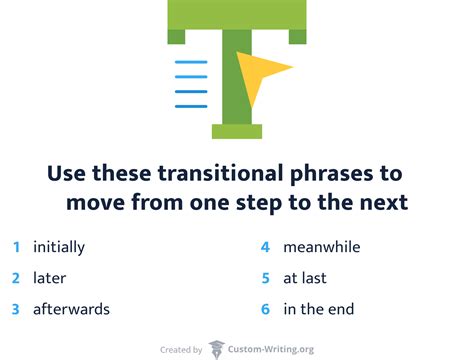 Use these transitional phrases to move from one step to the next

1 initially

2 later

3 afterwards

4 meanwhile

5 at last

6 in the end

Created by Custom-Writing.org